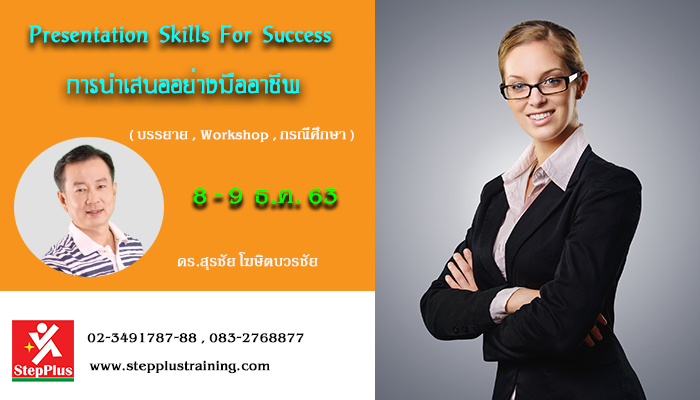 Presentation Skills For Success
การนำเสนออย่างมืออาชีพ

( บรรยาย , Workshop , กรณีศึกษา )

8 - 9 ธ.ค. 63

ดร.สุรชัย โฆษิตบวรชัย

StepPlus

02-3491787-88 , 083-2768877

www.stepplustraining.com